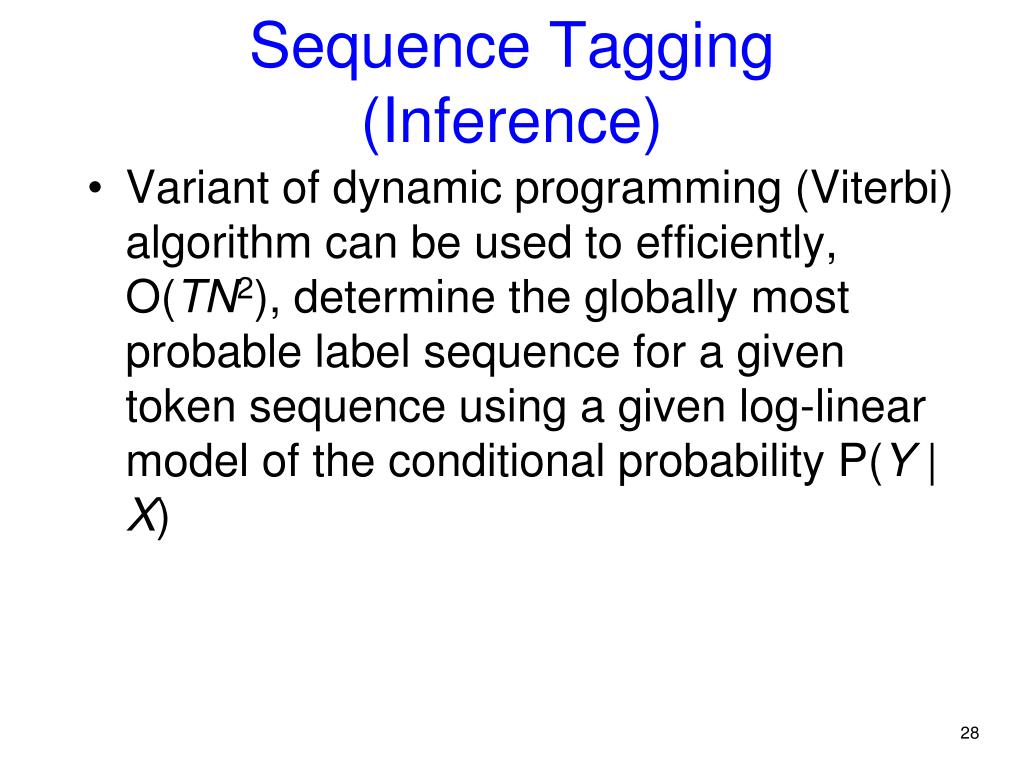 Sequence Tagging (Inference)

• Variant of dynamic programming (Viterbi) algorithm can be used to efficiently, $O(TN^2)$, determine the globally most probable label sequence for a given token sequence using a given log-linear model of the conditional probability $P(Y \mid X)$

28